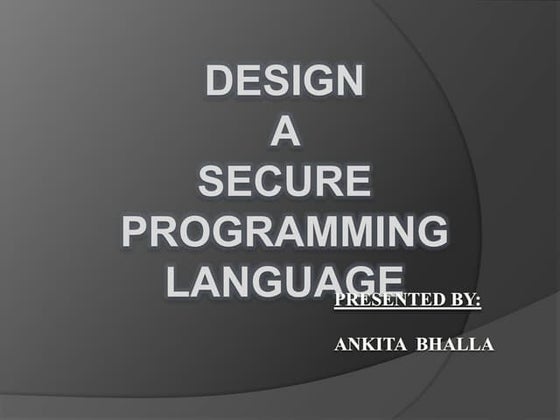 DESIGN
A
SECURE
PROGRAMMING
LANGUAGE

PRESENTED BY:

ANKITA BHALLA